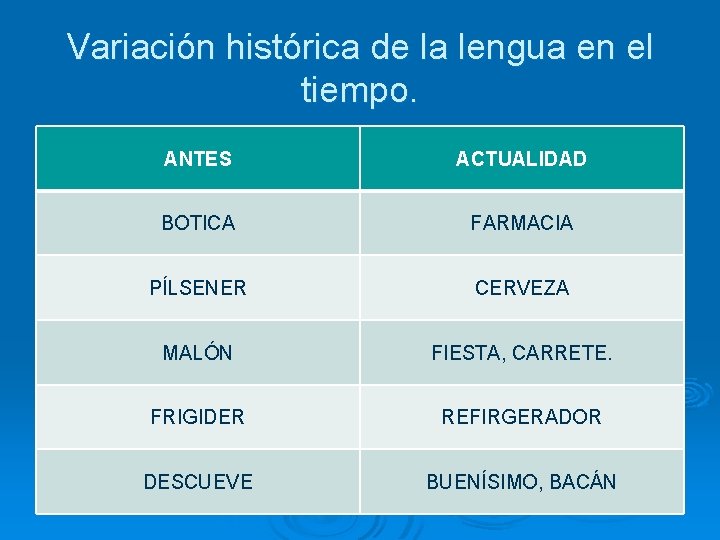 Variación histórica de la lengua en el tiempo.

| ANTES | ACTUALIDAD |
|---|---|
| BOTICA | FARMACIA |
| PÍLSENER | CERVEZA |
| MALÓN | FIESTA, CARRETE. |
| FRIGIDER | REFIRGERADOR |
| DESCUEVE | BUENÍSIMO, BACÁN |